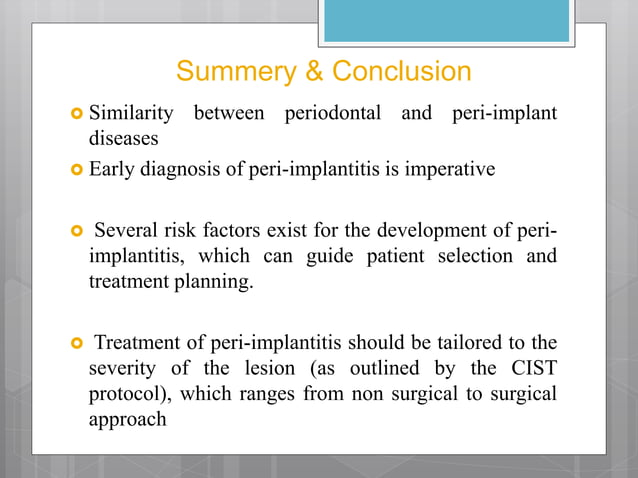 Summery & Conclusion

Similarity between periodontal and peri-implant diseases

Early diagnosis of peri-implantitis is imperative

Several risk factors exist for the development of peri-implantitis, which can guide patient selection and treatment planning.

Treatment of peri-implantitis should be tailored to the severity of the lesion (as outlined by the CIST protocol), which ranges from non surgical to surgical approach